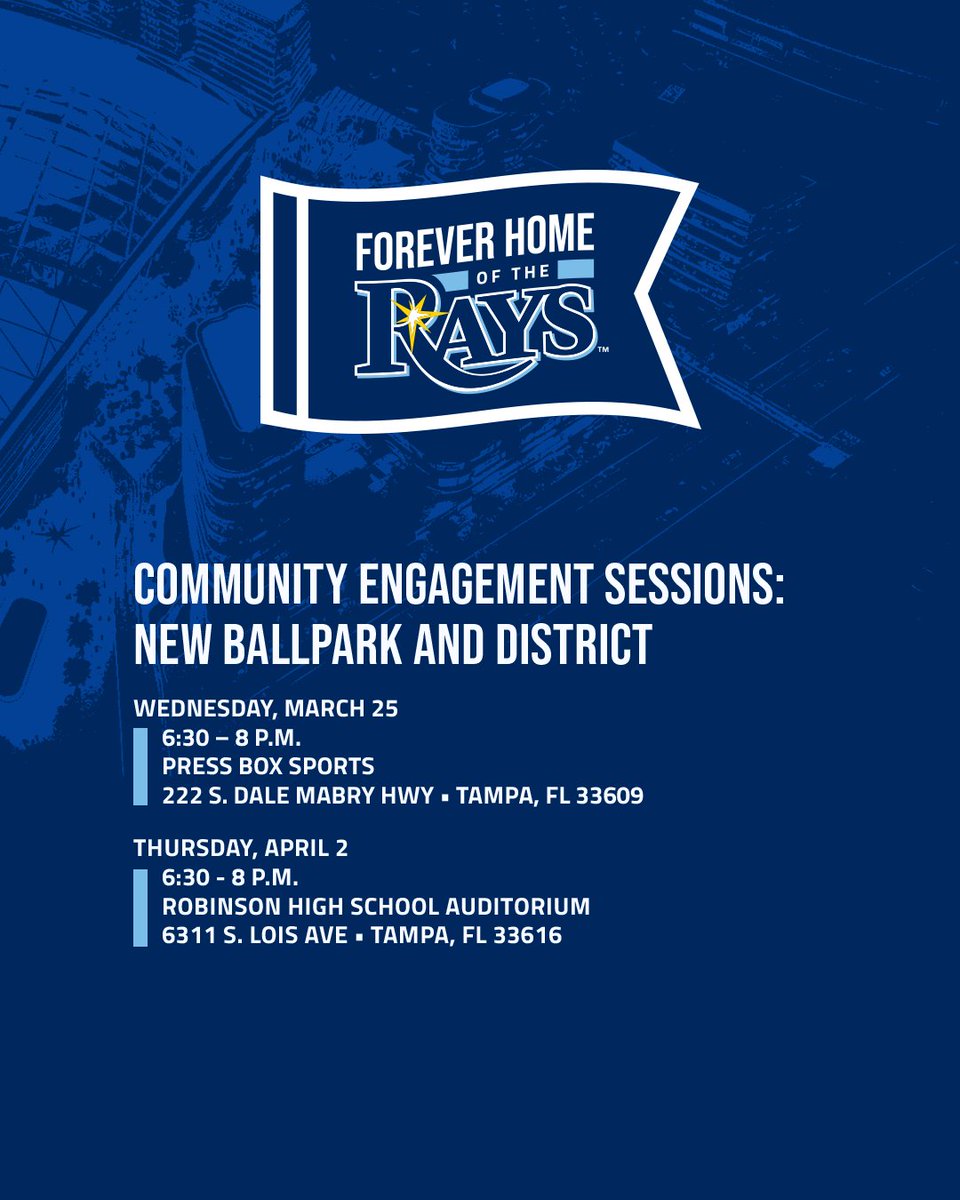 FOREVER HOME
OF THE
RAYS™

COMMUNITY ENGAGEMENT SESSIONS:
NEW BALLPARK AND DISTRICT

WEDNESDAY, MARCH 25
6:30 – 8 P.M.
PRESS BOX SPORTS
222 S. DALE MABRY HWY ▪ TAMPA, FL 33609

THURSDAY, APRIL 2
6:30 - 8 P.M.
ROBINSON HIGH SCHOOL AUDITORIUM
6311 S. LOIS AVE ▪ TAMPA, FL 33616